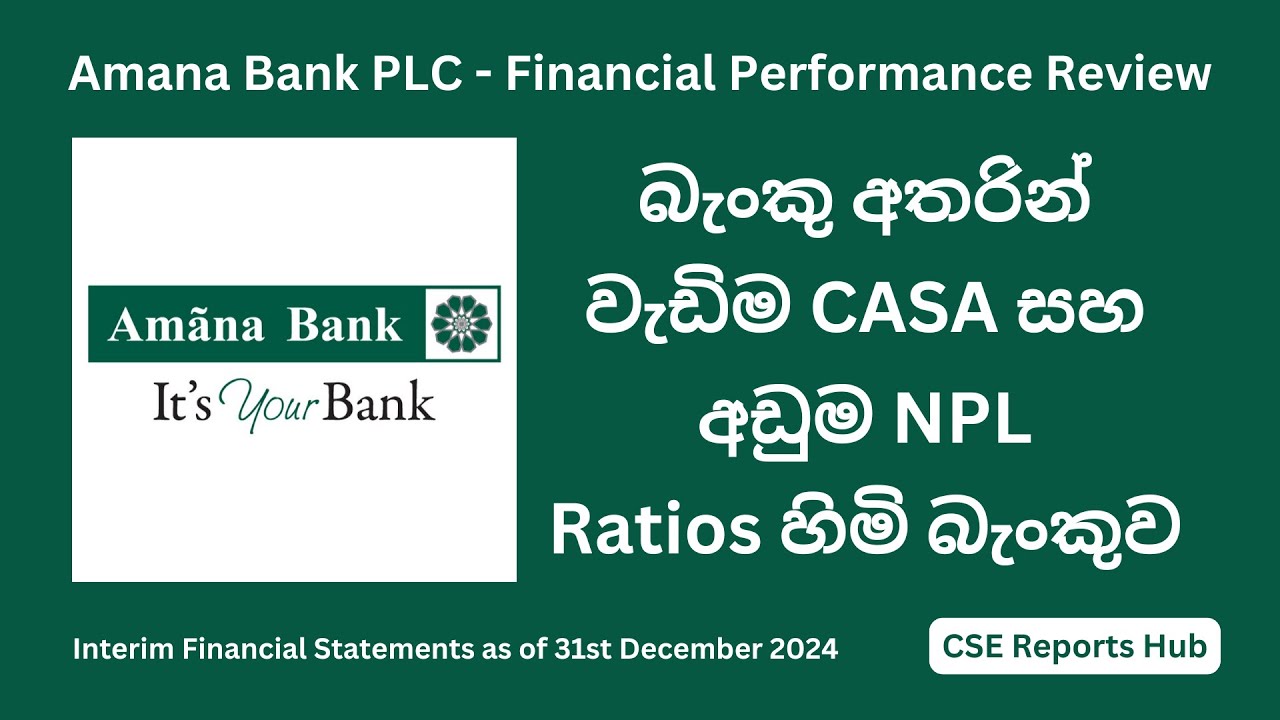 Amana Bank PLC - Financial Performance Review

Amãna Bank

It's Your Bank

බැංකු අතරින් වැඩිම CASA සහ අඩුම NPL Ratios හිමි බැංකුව

Interim Financial Statements as of 31st December 2024

CSE Reports Hub